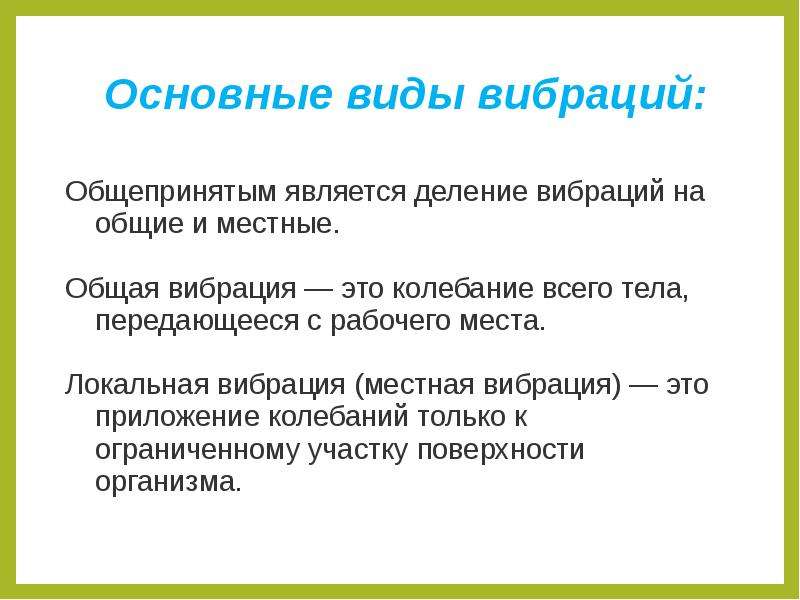 Основные виды вибраций:

Общепринятым является деление вибраций на общие и местные.

Общая вибрация — это колебание всего тела, передающееся с рабочего места.

Локальная вибрация (местная вибрация) — это приложение колебаний только к ограниченному участку поверхности организма.